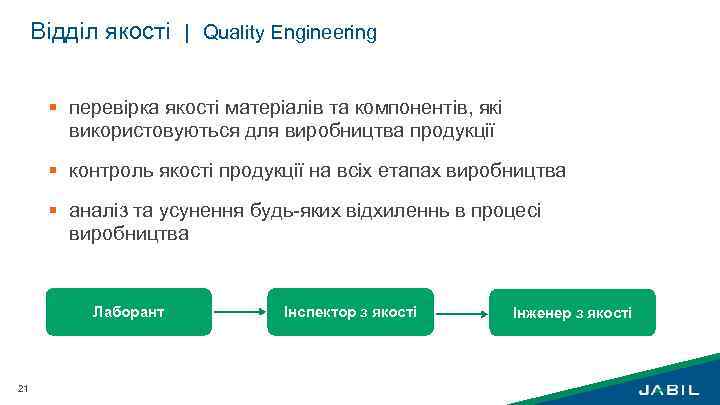 Відділ якості | Quality Engineering

▪ перевірка якості матеріалів та компонентів, які використовуються для виробництва продукції

▪ контроль якості продукції на всіх етапах виробництва

▪ аналіз та усунення будь-яких відхиленнь в процесі виробництва

Лаборант

Інспектор з якості

Інженер з якості

21

JABIL